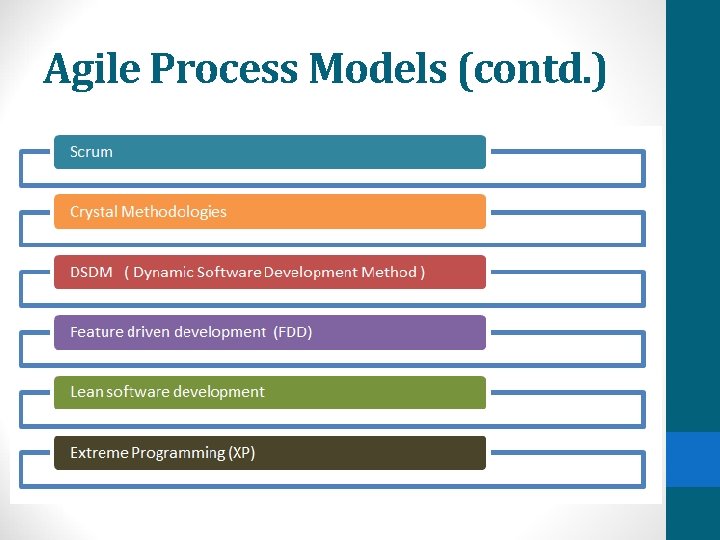 Agile Process Models (contd.)

Scrum

Crystal Methodologies

DSDM ( Dynamic Software Development Method )

Feature driven development (FDD)

Lean software development

Extreme Programming (XP)